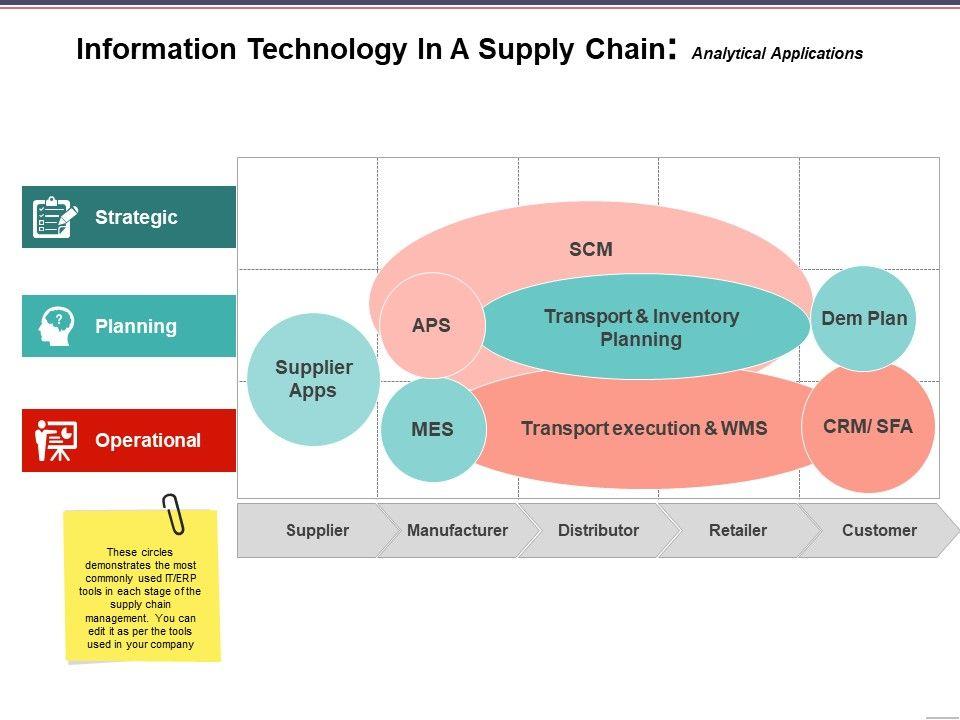 Information Technology In A Supply Chain: Analytical Applications

Strategic

Planning

Operational

SCM

APS

Transport & Inventory Planning

Dem Plan

Supplier Apps

MES

Transport execution & WMS

CRM/ SFA

Supplier

Manufacturer

Distributor

Retailer

Customer

These circles demonstrates the most commonly used IT/ERP tools in each stage of the supply chain management. You can edit it as per the tools used in your company